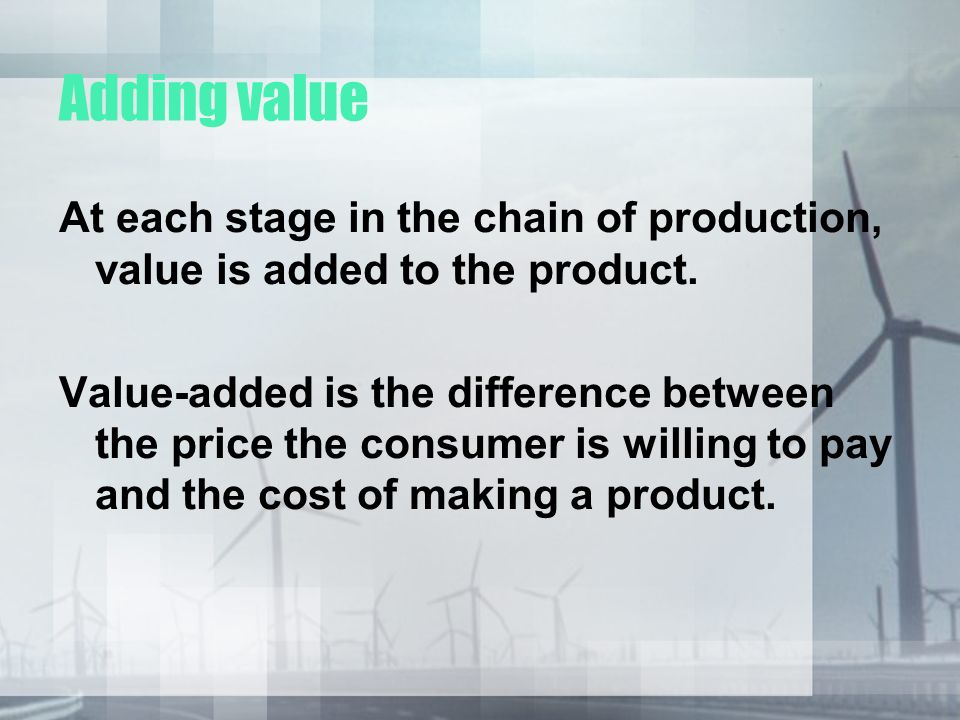 Adding value

At each stage in the chain of production, value is added to the product.

Value-added is the difference between the price the consumer is willing to pay and the cost of making a product.